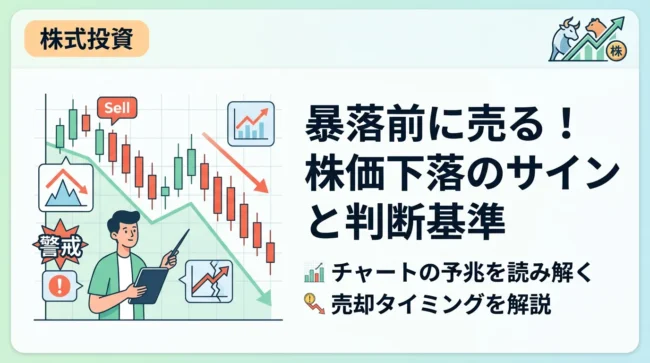 株式投資

株

Sell

警戒

!

暴落前に売る！
株価下落のサイン
と判断基準

チャートの予兆を読み解く

売却タイミングを解説